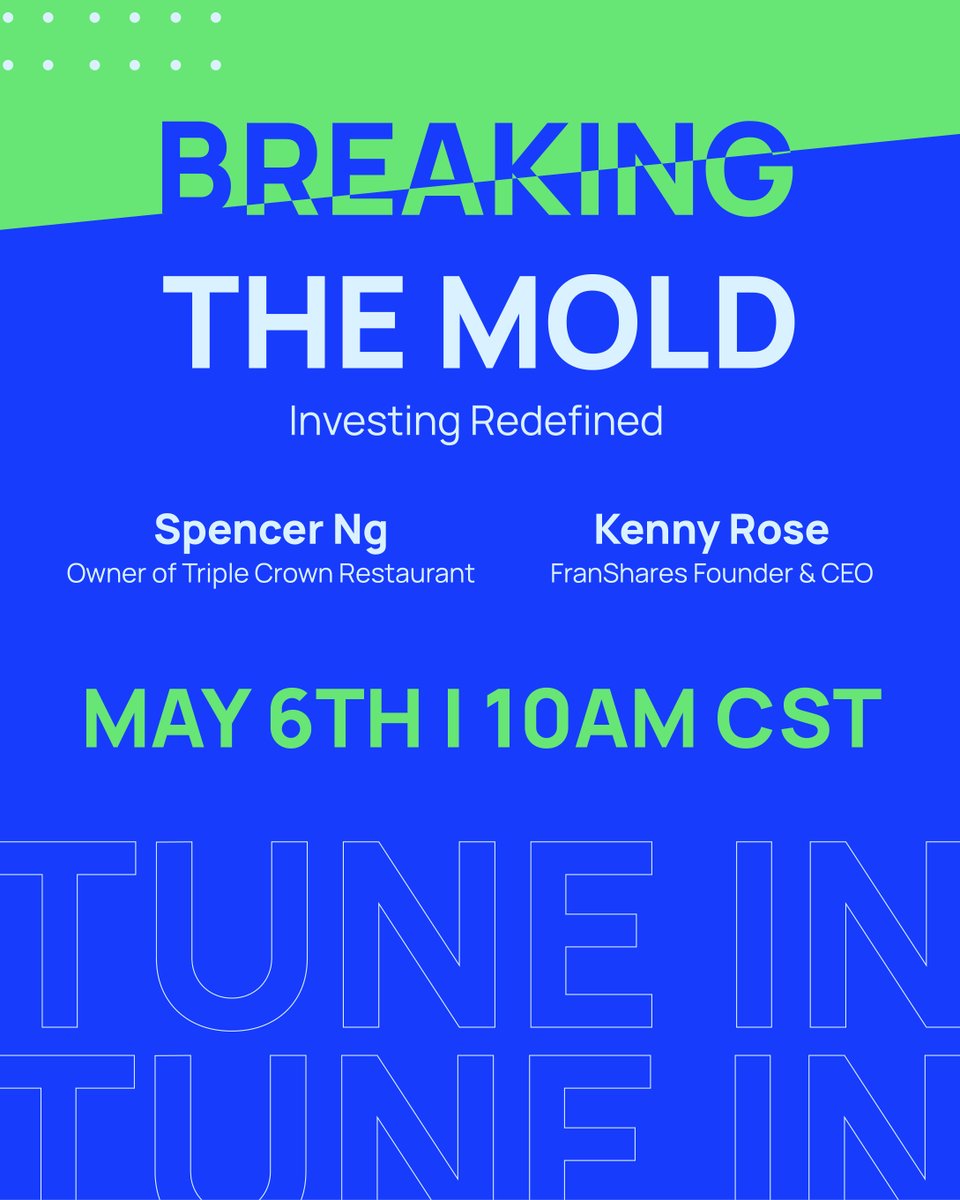 BREAKING
THE MOLD
Investing Redefined

Spencer Ng
Owner of Triple Crown Restaurant

Kenny Rose
FranShares Founder & CEO

MAY 6TH I 10AM CST

TUNE IN
TUNE IN